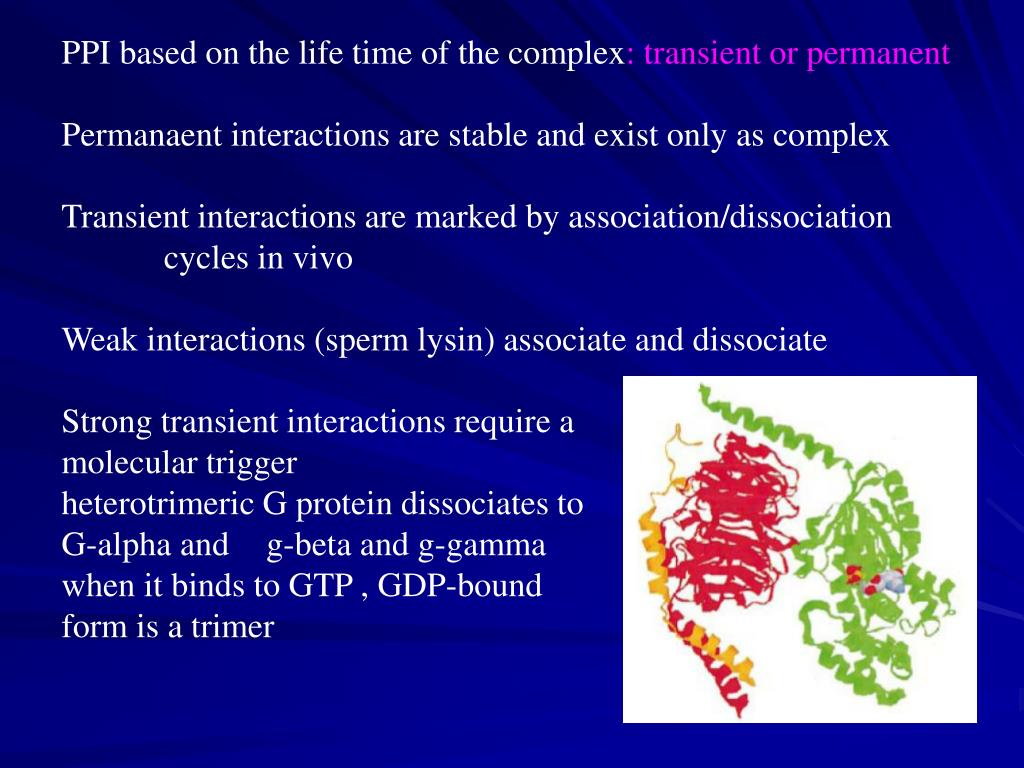 PPI based on the life time of the complex: transient or permanent

Permanaent interactions are stable and exist only as complex

Transient interactions are marked by association/dissociation cycles in vivo

Weak interactions (sperm lysin) associate and dissociate

Strong transient interactions require a molecular trigger
heterotrimeric G protein dissociates to G-alpha and g-beta and g-gamma when it binds to GTP , GDP-bound form is a trimer